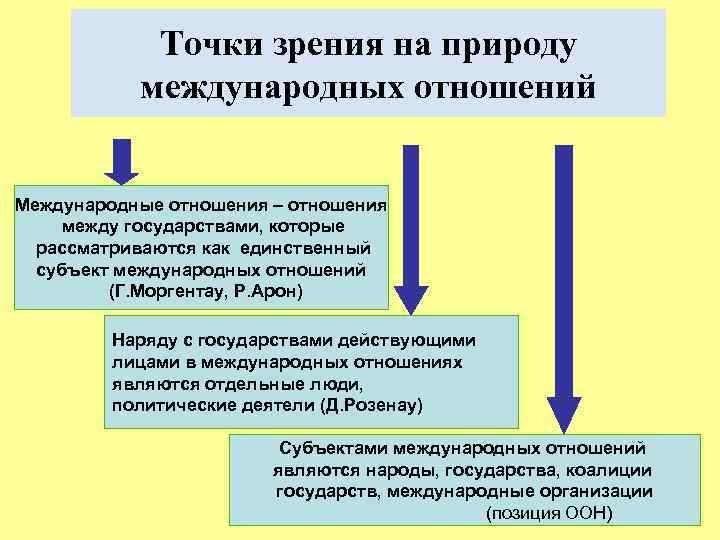 Точки зрения на природу международных отношений

Международные отношения – отношения между государствами, которые рассматриваются как единственный субъект международных отношений (Г.Моргентау, Р.Арон)

Наряду с государствами действующими лицами в международных отношениях являются отдельные люди, политические деятели (Д.Розенау)

Субъектами международных отношений являются народы, государства, коалиции государств, международные организации (позиция ООН)